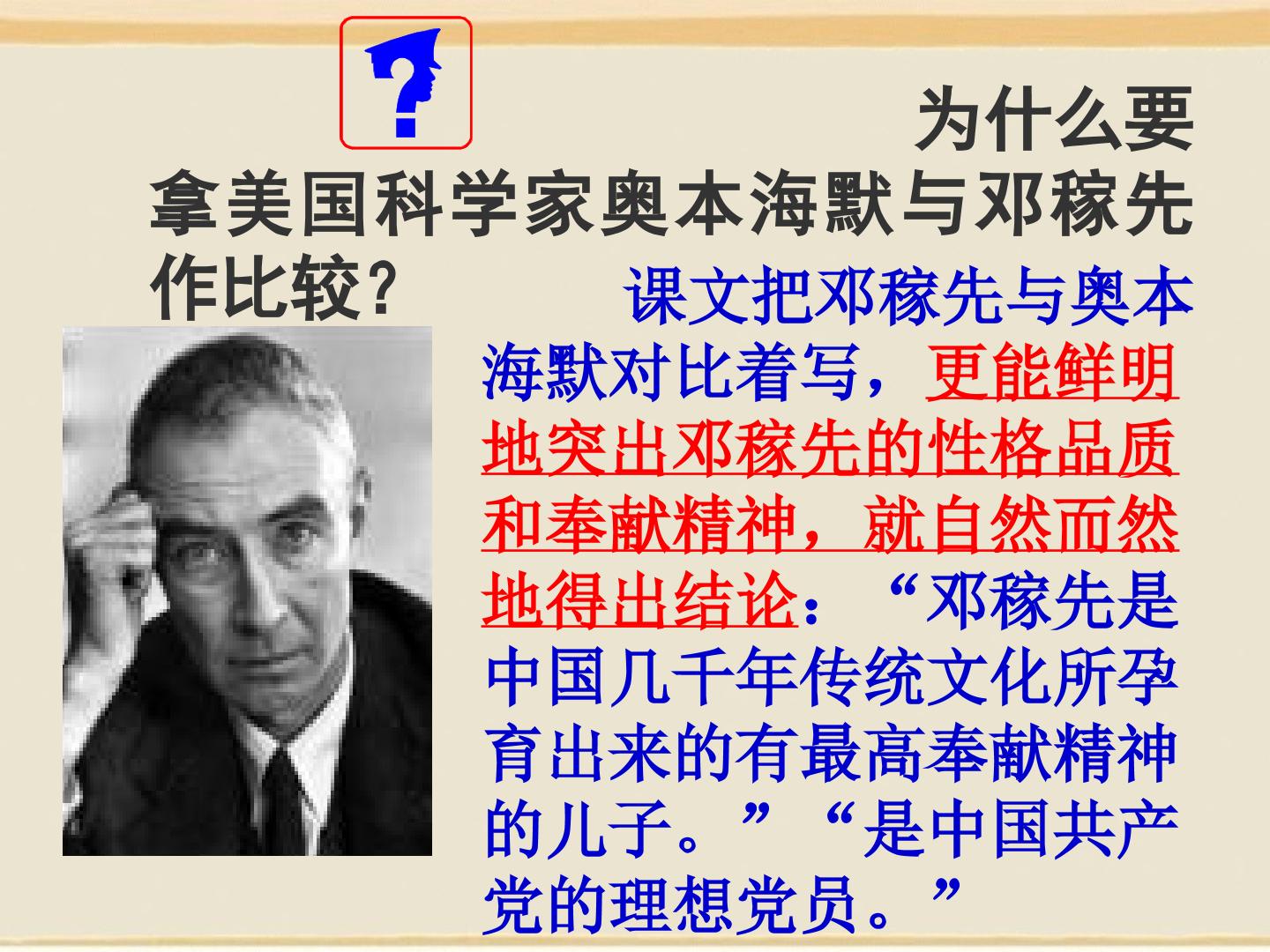 ?

为什么要拿美国科学家奥本海默与邓稼先作比较?

课文把邓稼先与奥本海默对比着写，更能鲜明地突出邓稼先的性格品质和奉献精神，就自然而然地得出结论：“邓稼先是中国几千年传统文化所孕育出来的有最高奉献精神的儿子。”“是中国共产党的理想党员。”